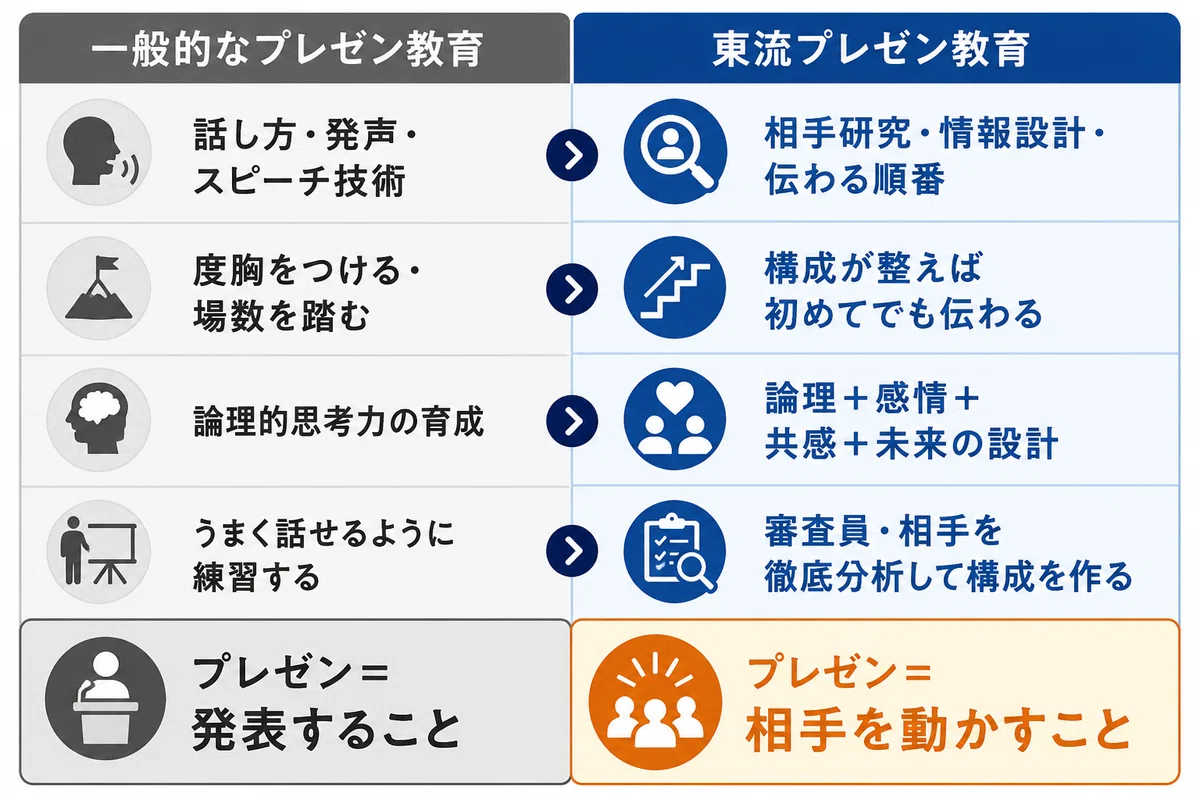 | 一般的なプレゼン教育 | 東流プレゼン教育 |
|---|---|
| 話し方・発声・スピーチ技術 | 相手研究・情報設計・伝わる順番 |
| 度胸をつける・場数を踏む | 構成が整えば初めてでも伝わる |
| 論理的思考力の育成 | 論理＋感情＋共感＋未来の設計 |
| うまく話せるように練習する | 審査員・相手を徹底分析して構成を作る |
| プレゼン＝発表すること | プレゼン＝相手を動かすこと |